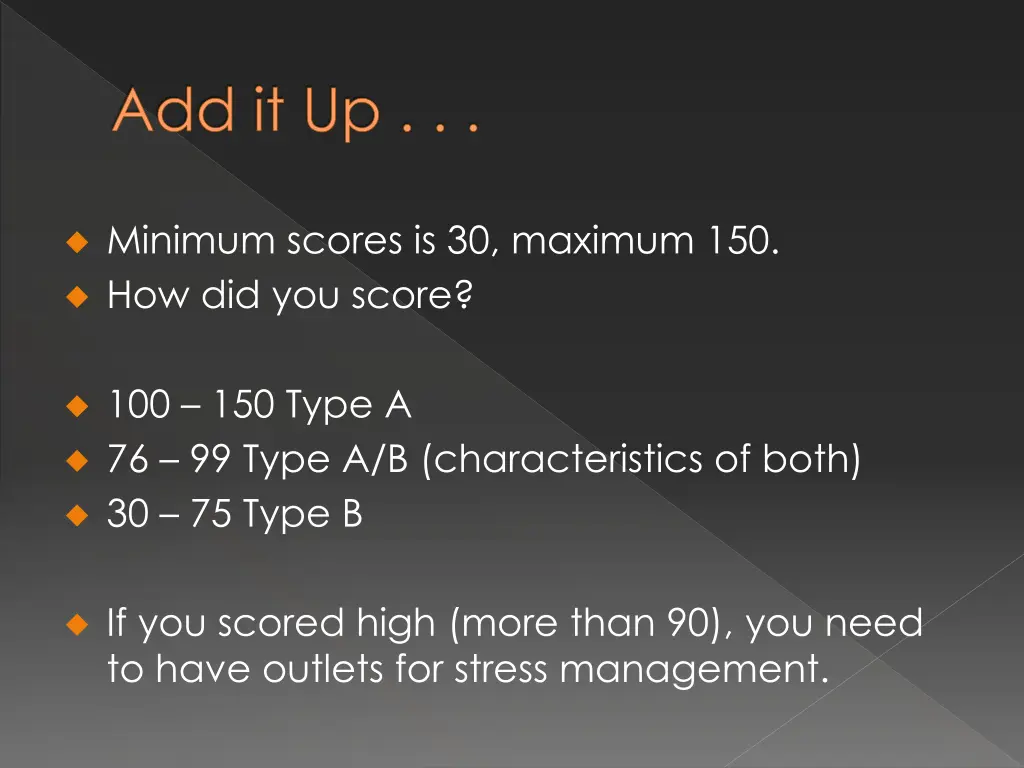 Add it Up . . .

Minimum scores is 30, maximum 150.
How did you score?

100 – 150 Type A
76 – 99 Type A/B (characteristics of both)
30 – 75 Type B

If you scored high (more than 90), you need to have outlets for stress management.